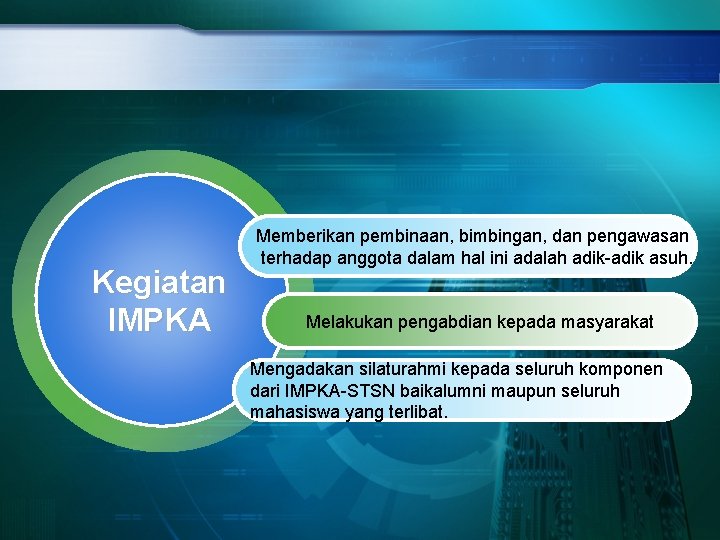 Kegiatan IMPKA

Memberikan pembinaan, bimbingan, dan pengawasan terhadap anggota dalam hal ini adalah adik-adik asuh.

Melakukan pengabdian kepada masyarakat

Mengadakan silaturahmi kepada seluruh komponen dari IMPKA-STSN baikalumni maupun seluruh mahasiswa yang terlibat.